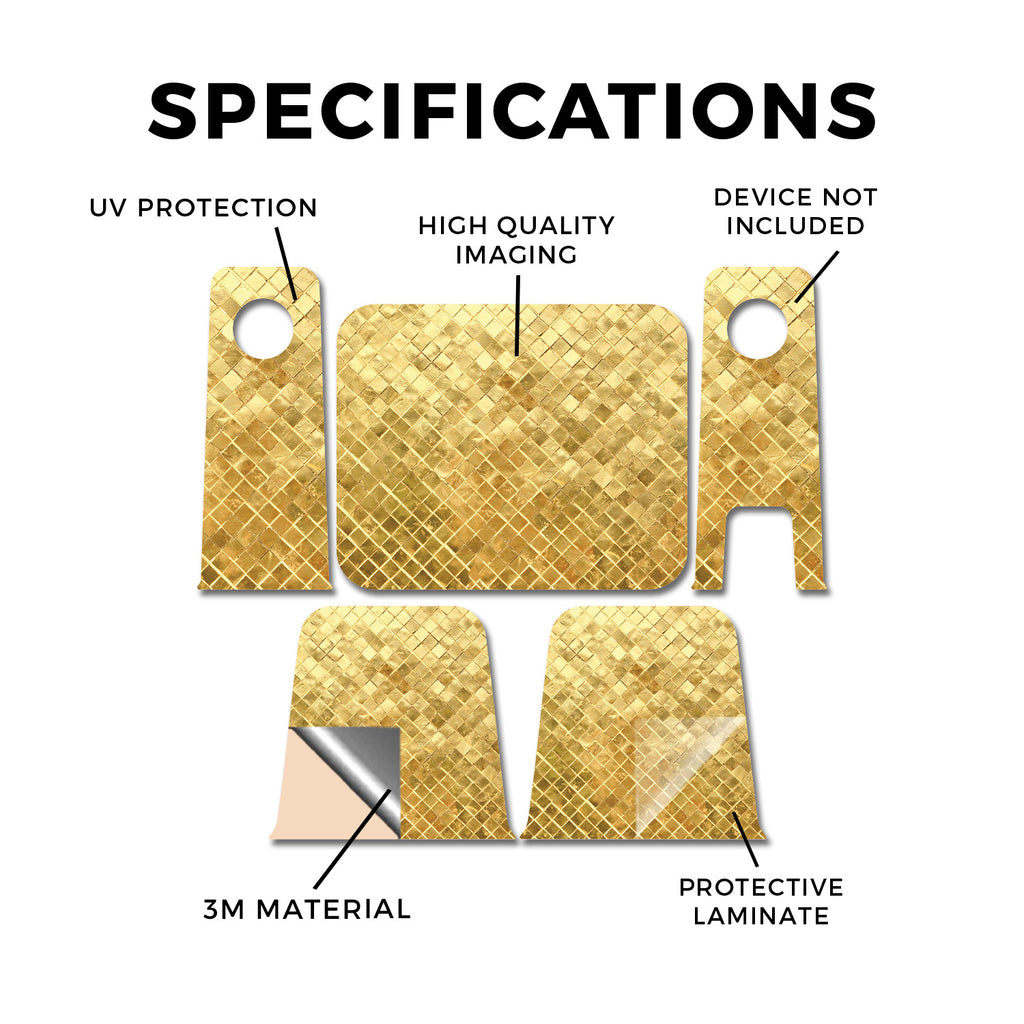 SPECIFICATIONS

UV PROTECTION

HIGH QUALITY IMAGING

DEVICE NOT INCLUDED

3M MATERIAL

PROTECTIVE LAMINATE